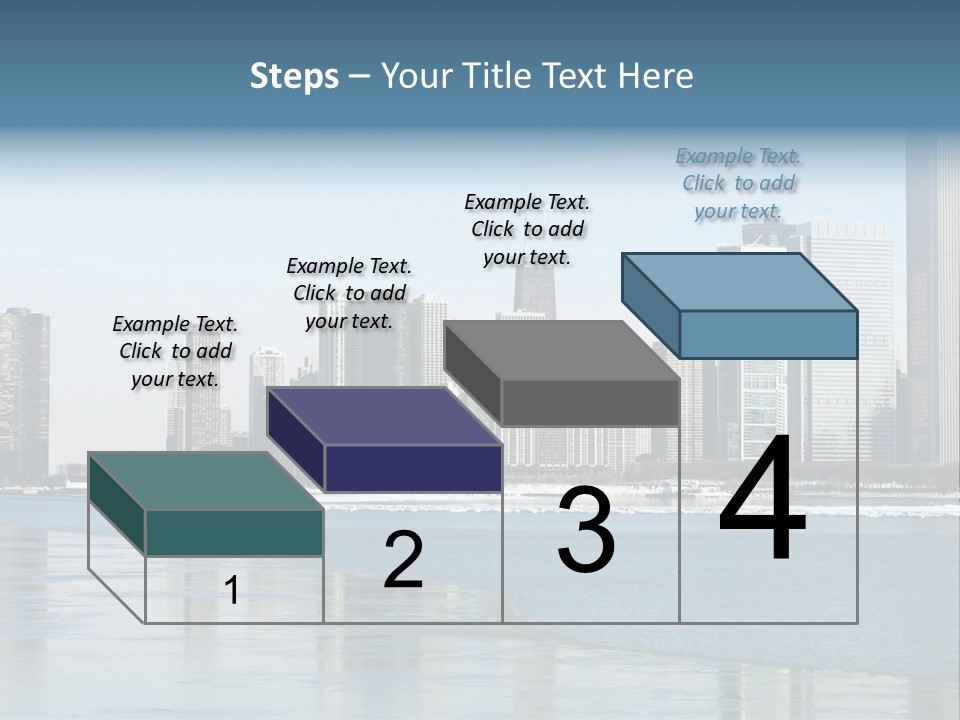 Steps – Your Title Text Here

Example Text. Click to add your text.

Example Text. Click to add your text.

Example Text. Click to add your text.

Example Text. Click to add your text.

1

2

3

4